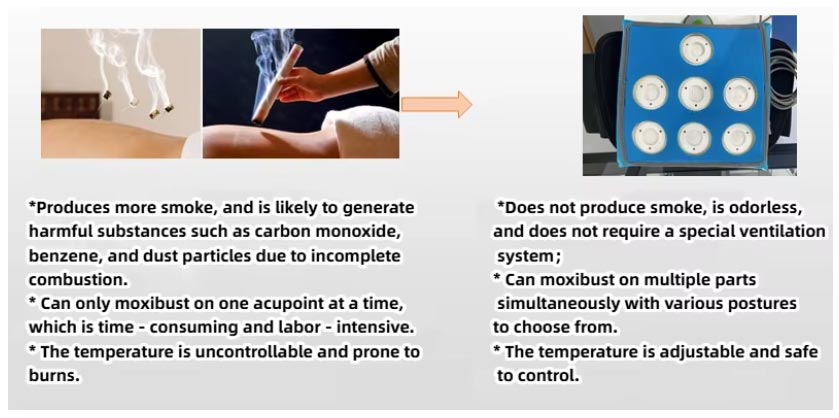 *Produces more smoke, and is likely to generate harmful substances such as carbon monoxide, benzene, and dust particles due to incomplete combustion.
* Can only moxibust on one acupoint at a time, which is time - consuming and labor - intensive.
* The temperature is uncontrollable and prone to burns.

*Does not produce smoke, is odorless, and does not require a special ventilation system;
* Can moxibust on multiple parts simultaneously with various postures to choose from.
* The temperature is adjustable and safe to control.